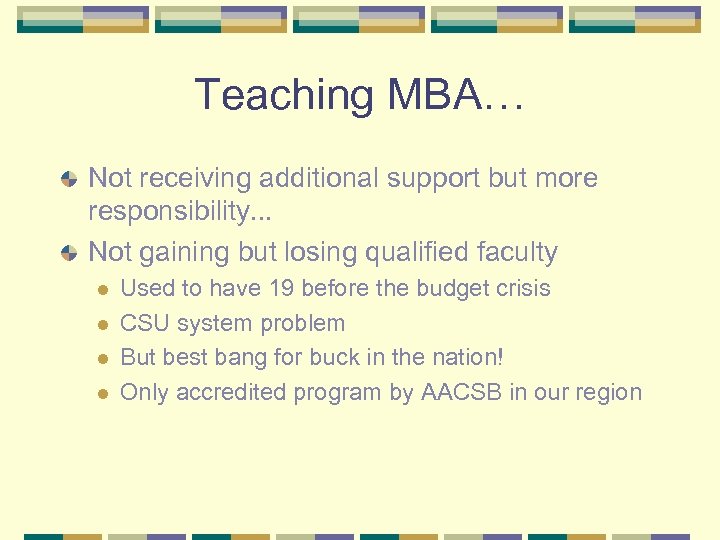 Teaching MBA…

Not receiving additional support but more responsibility...

Not gaining but losing qualified faculty

Used to have 19 before the budget crisis

CSU system problem

But best bang for buck in the nation!

Only accredited program by AACSB in our region